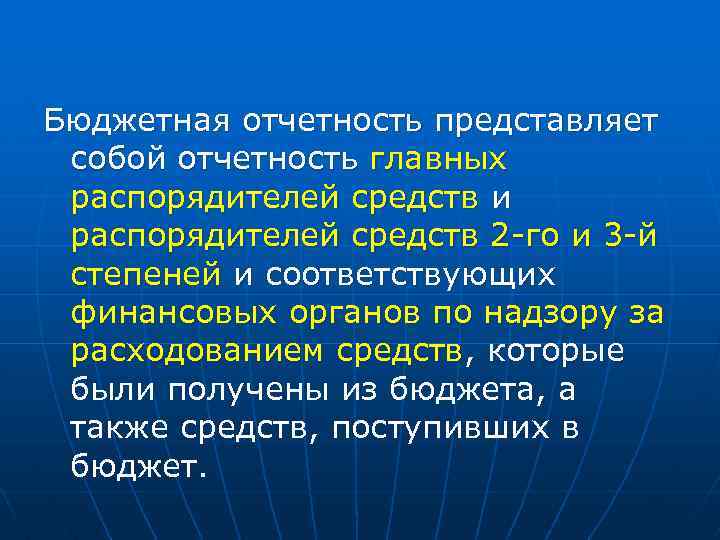 Бюджетная отчетность представляет собой отчетность главных распорядителей средств и распорядителей средств 2-го и 3-й степеней и соответствующих финансовых органов по надзору за расходованием средств, которые были получены из бюджета, а также средств, поступивших в бюджет.